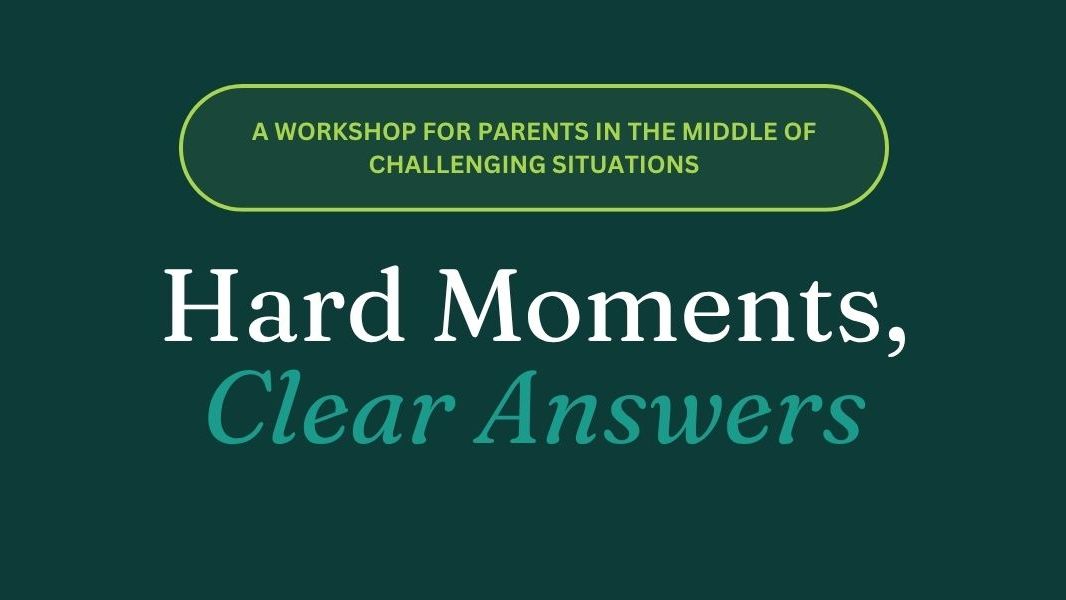 A WORKSHOP FOR PARENTS IN THE MIDDLE OF CHALLENGING SITUATIONS

Hard Moments,
Clear Answers